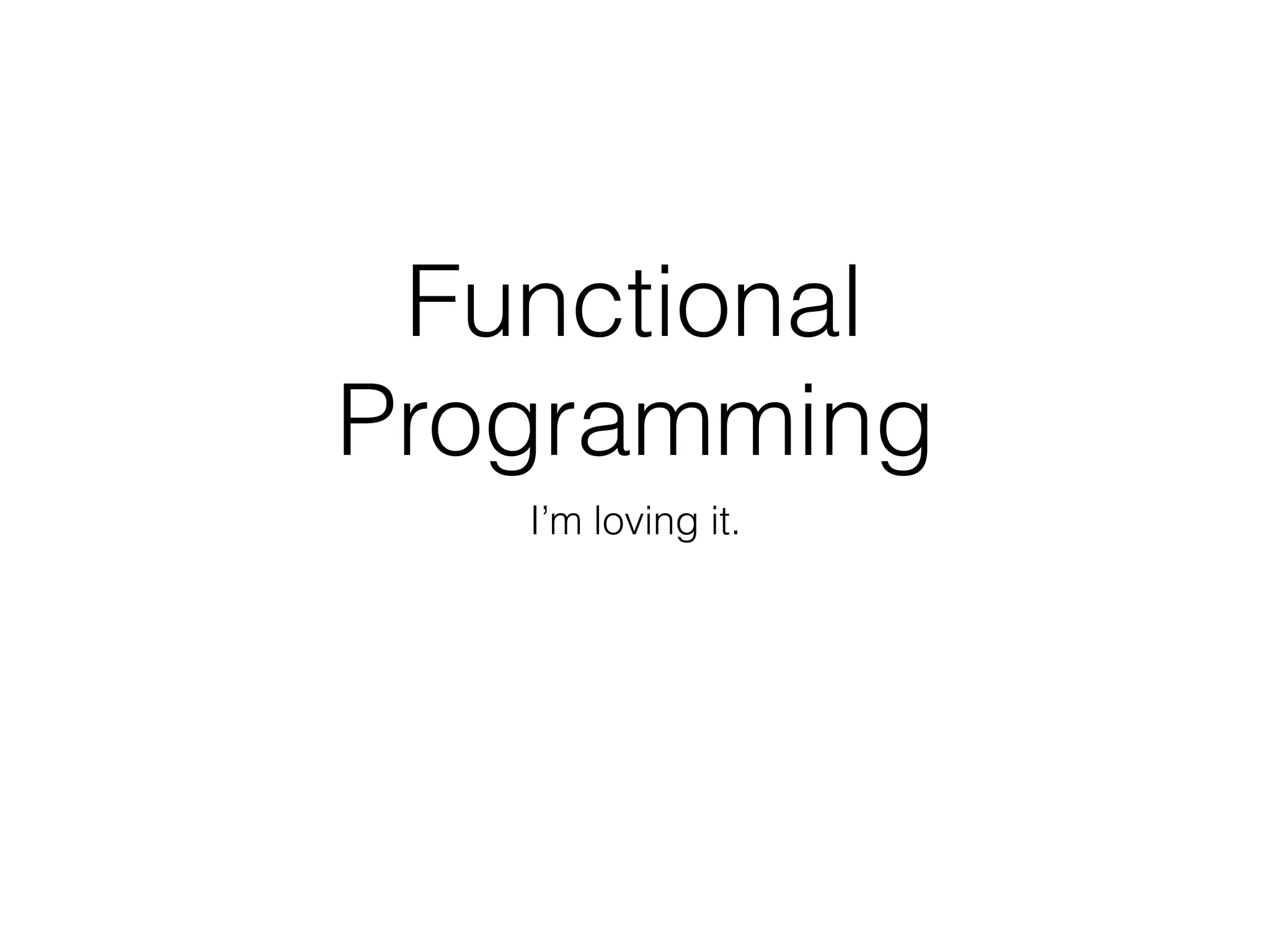 Functional Programming

I’m loving it.